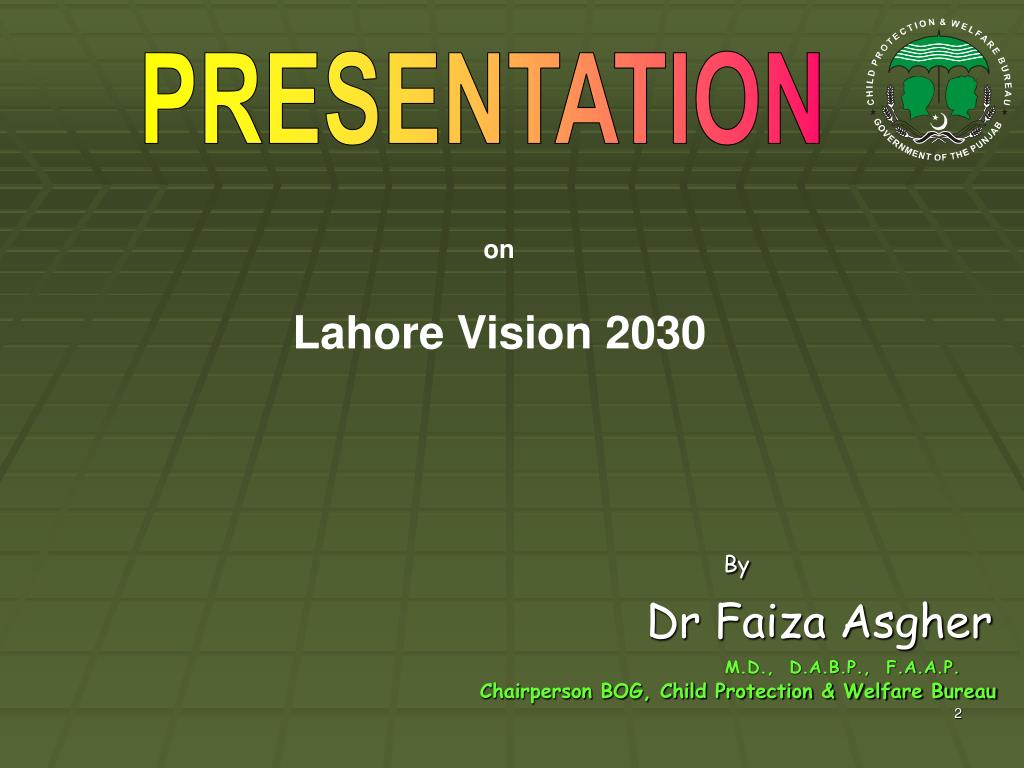 PRESENTATION

CHILD PROTECTION & WELFARE BUREAU
GOVERNMENT OF THE PUNJAB

on

Lahore Vision 2030

By

Dr Faiza Asgher

M.D., D.A.B.P., F.A.A.P.

Chairperson BOG, Child Protection & Welfare Bureau

2